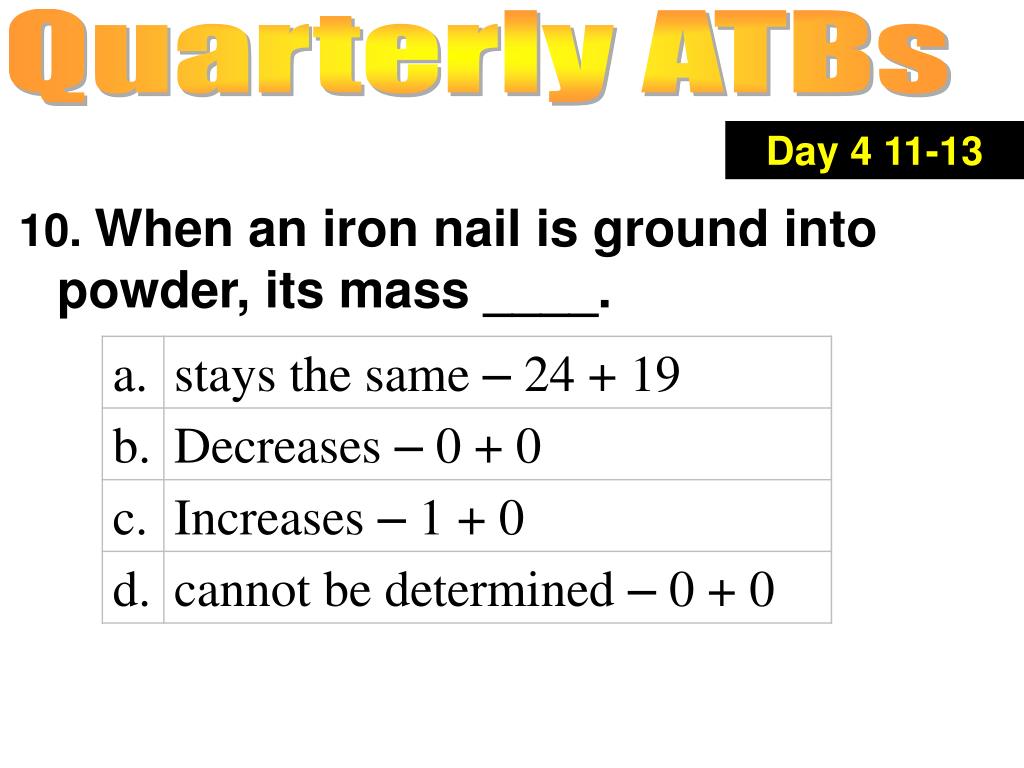 Quarterly ATBs

Day 4 11-13

10. When an iron nail is ground into powder, its mass ____.

| a. | stays the same – 24 + 19 |
|---|---|
| b. | Decreases – 0 + 0 |
| c. | Increases – 1 + 0 |
| d. | cannot be determined – 0 + 0 |